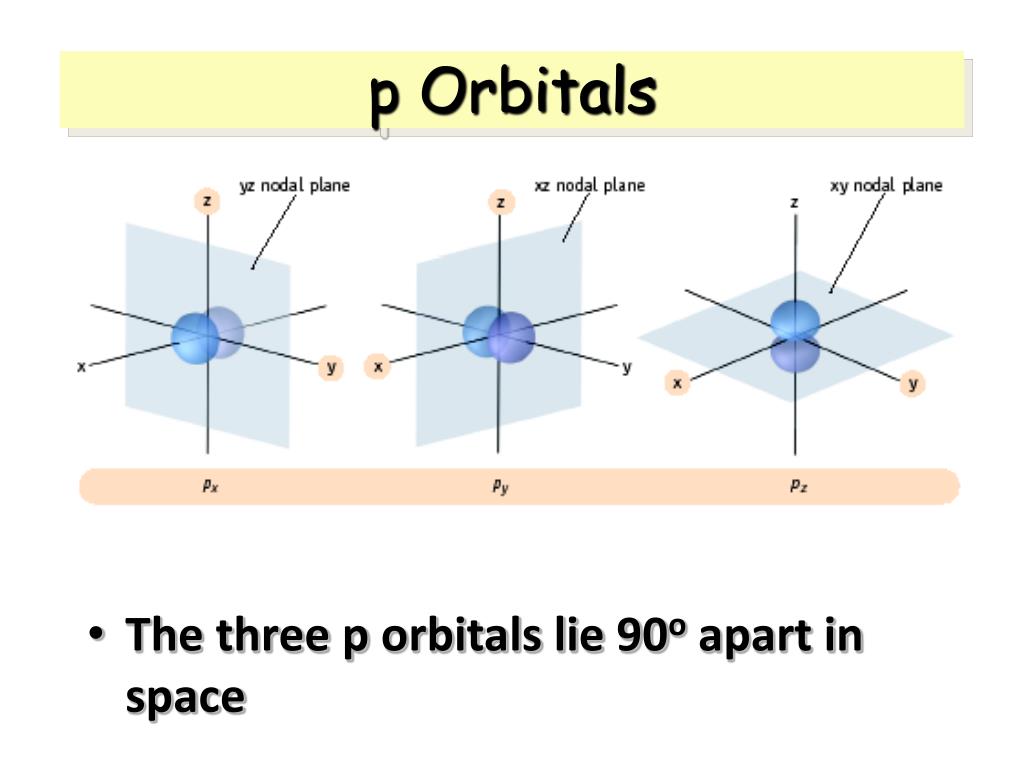 p Orbitals

yz nodal plane

z

x

y

xz nodal plane

z

x

y

xy nodal plane

z

x

y

$p_x$

$p_y$

$p_z$

• The three p orbitals lie 90$^o$ apart in space